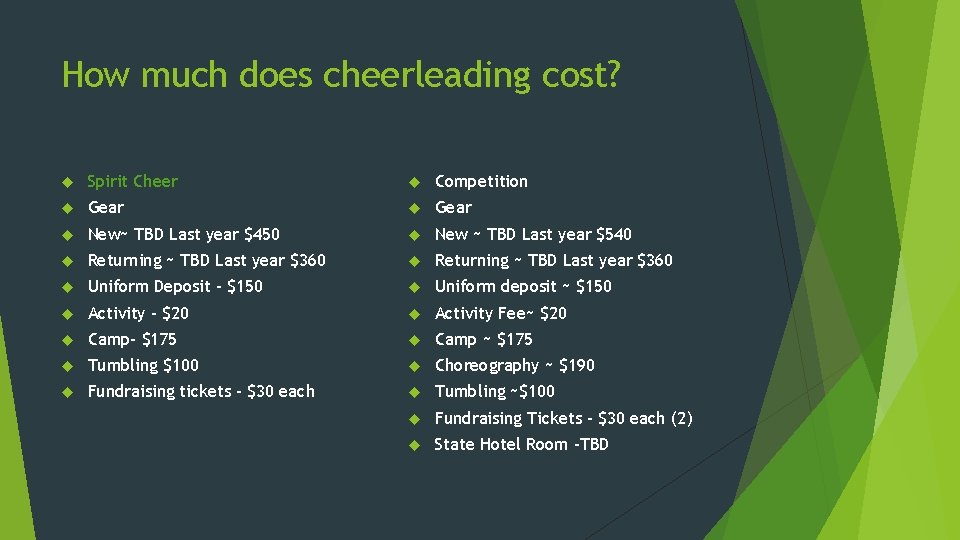 How much does cheerleading cost?

Spirit Cheer
Gear
New~ TBD Last year \$450
Returning ~ TBD Last year \$360
Uniform Deposit - \$150
Activity - \$20
Camp- \$175
Tumbling \$100
Fundraising tickets - \$30 each

Competition
Gear
New ~ TBD Last year \$540
Returning ~ TBD Last year \$360
Uniform deposit ~ \$150
Activity Fee~ \$20
Camp ~ \$175
Choreography ~ \$190
Tumbling ~\$100
Fundraising Tickets - \$30 each (2)
State Hotel Room -TBD